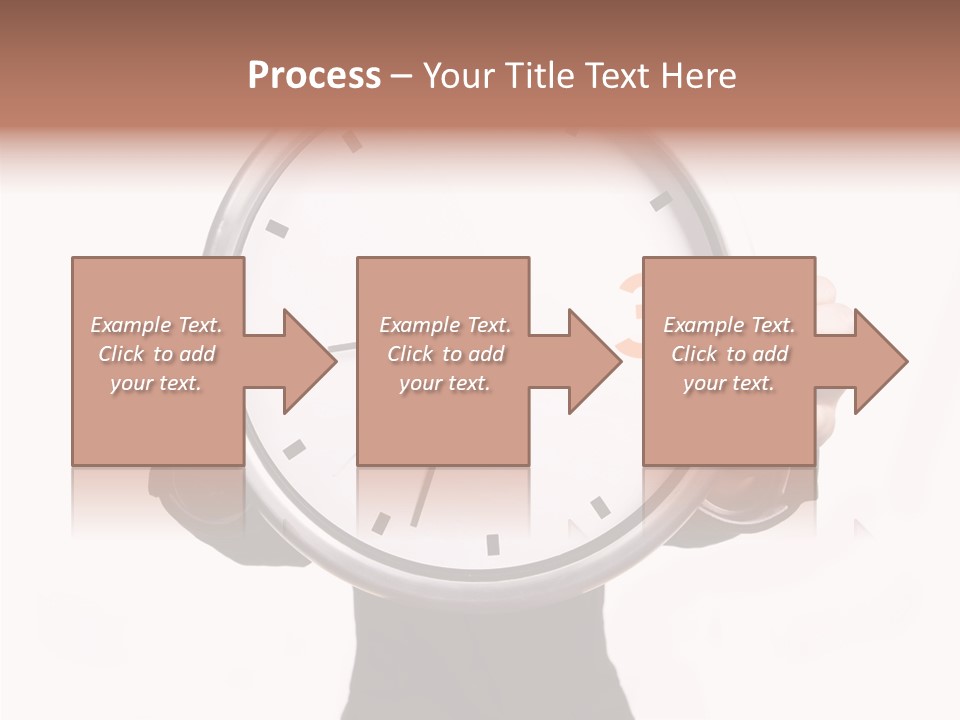 Process – Your Title Text Here

Example Text. Click to add your text.

Example Text. Click to add your text.

Example Text. Click to add your text.